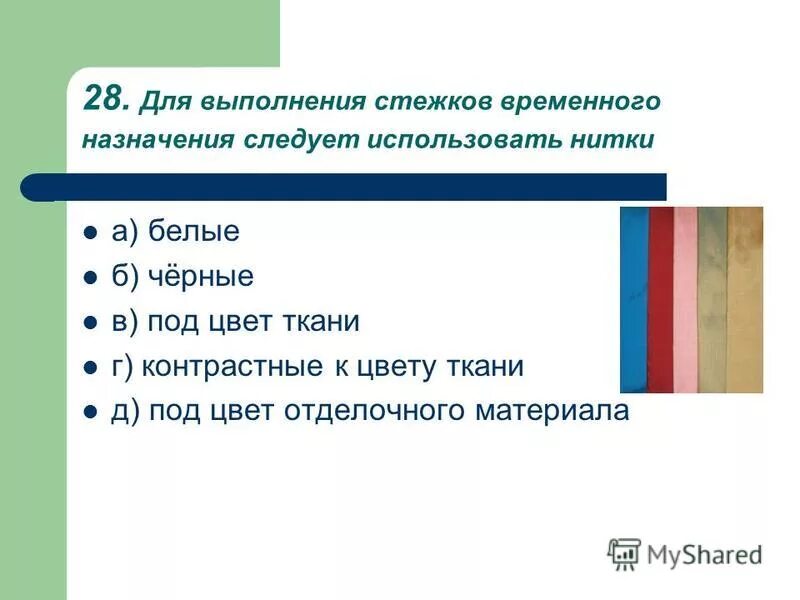 28. Для выполнения стежков временного назначения следует использовать нитки

а) белые

б) чёрные

в) под цвет ткани

г) контрастные к цвету ткани

д) под цвет отделочного материала

MyShared